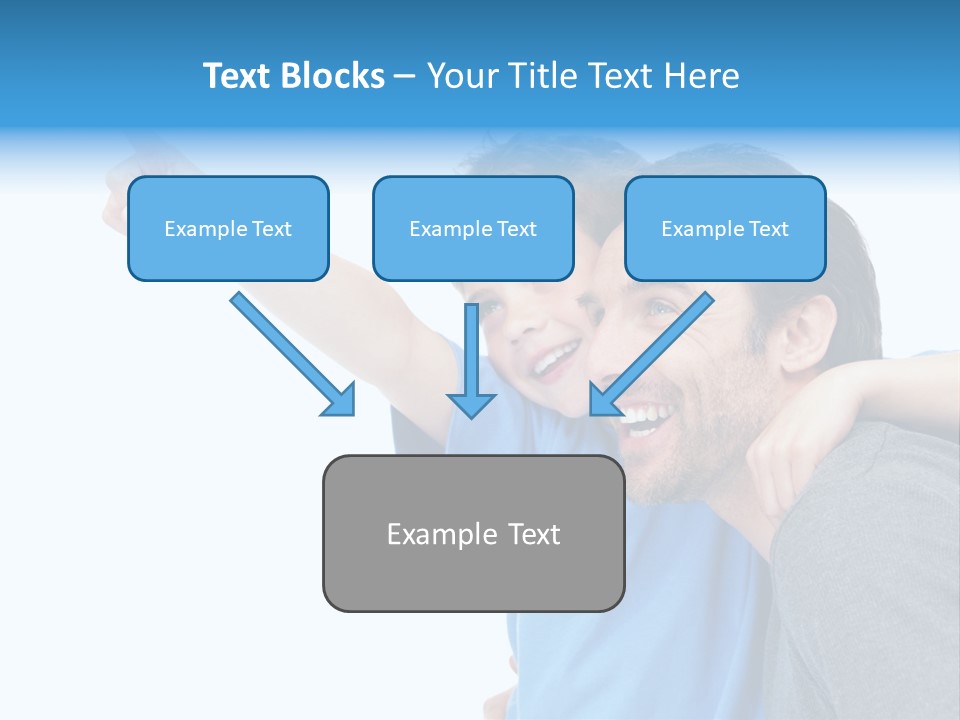 Text Blocks – Your Title Text Here

Example Text

Example Text

Example Text

Example Text